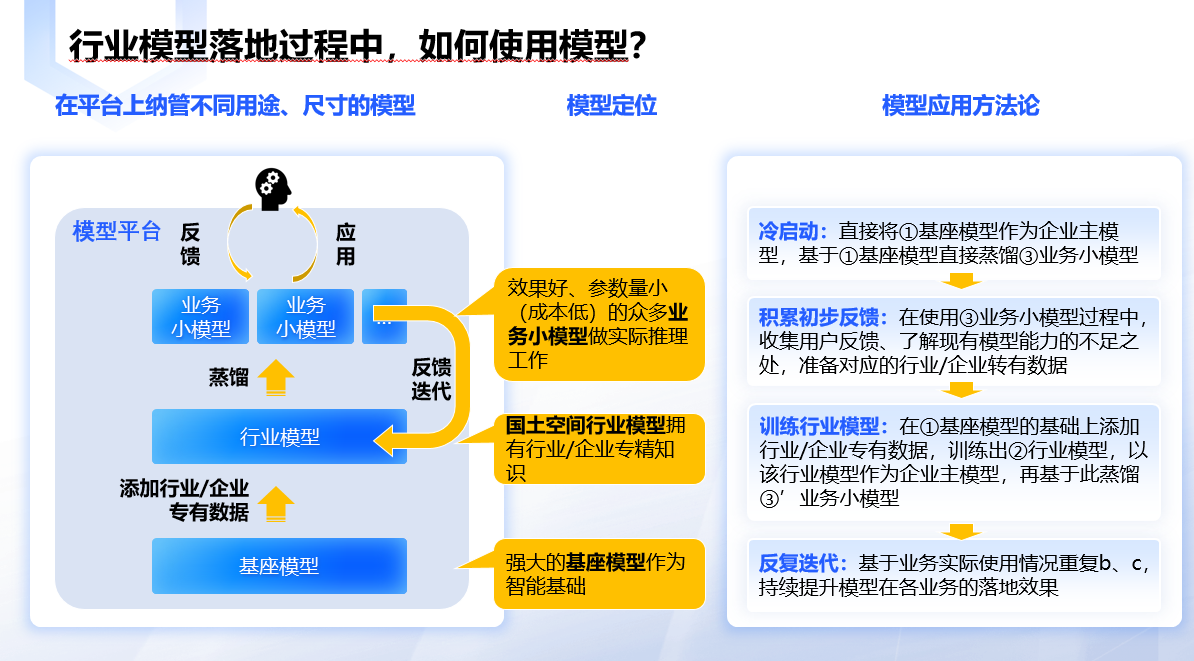 行业模型落地过程中，如何使用模型？

在平台上纳管不同用途、尺寸的模型

模型定位

模型应用方法论

模型平台

反馈

应用

业务小模型

业务小模型

...

蒸馏

反馈迭代

行业模型

添加行业/企业专有数据

基座模型

效果好、参数量小（成本低）的众多业务小模型做实际推理工作

国土空间行业模型拥有行业/企业专精知识

强大的基座模型作为智能基础

冷启动：直接将①基座模型作为企业主模型，基于①基座模型直接蒸馏③业务小模型

积累初步反馈：在使用③业务小模型过程中，收集用户反馈、了解现有模型能力的不足之处，准备对应的行业/企业转有数据

训练行业模型：在①基座模型的基础上添加行业/企业专有数据，训练出②行业模型，以该行业模型作为企业主模型，再基于此蒸馏③’业务小模型

反复迭代：基于业务实际使用情况重复b、c，持续提升模型在各业务的落地效果